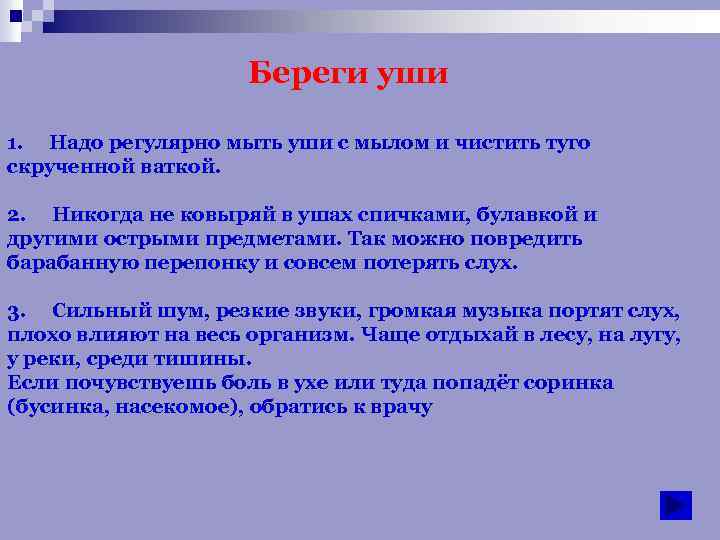 Береги уши

1. Надо регулярно мыть уши с мылом и чистить туго скрученной ваткой.

2. Никогда не ковыряй в ушах спичками, булавкой и другими острыми предметами. Так можно повредить барабанную перепонку и совсем потерять слух.

3. Сильный шум, резкие звуки, громкая музыка портят слух, плохо влияют на весь организм. Чаще отдыхай в лесу, на лугу, у реки, среди тишины.
Если почувствуешь боль в ухе или туда попадёт соринка (бусинка, насекомое), обратись к врачу